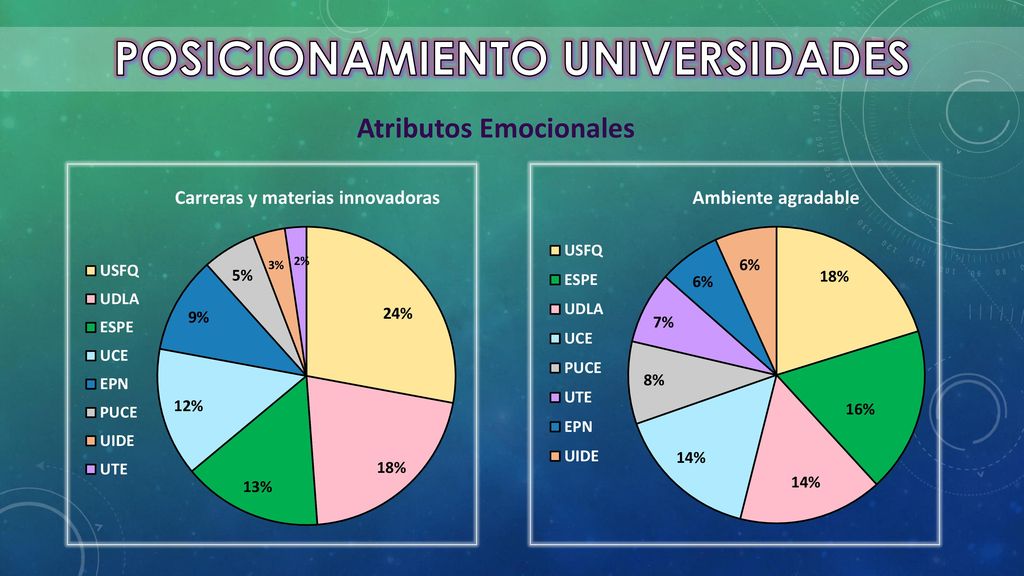 POSICIONAMIENTO UNIVERSIDADES

Atributos Emocionales

Carreras y materias innovadoras

USFQ
UDLA
ESPE
UCE
EPN
PUCE
UIDE
UTE

24%
18%
13%
12%
9%
5%
3%
2%

Ambiente agradable

USFQ
ESPE
UDLA
UCE
PUCE
UTE
EPN
UIDE

18%
16%
14%
14%
8%
7%
6%
6%